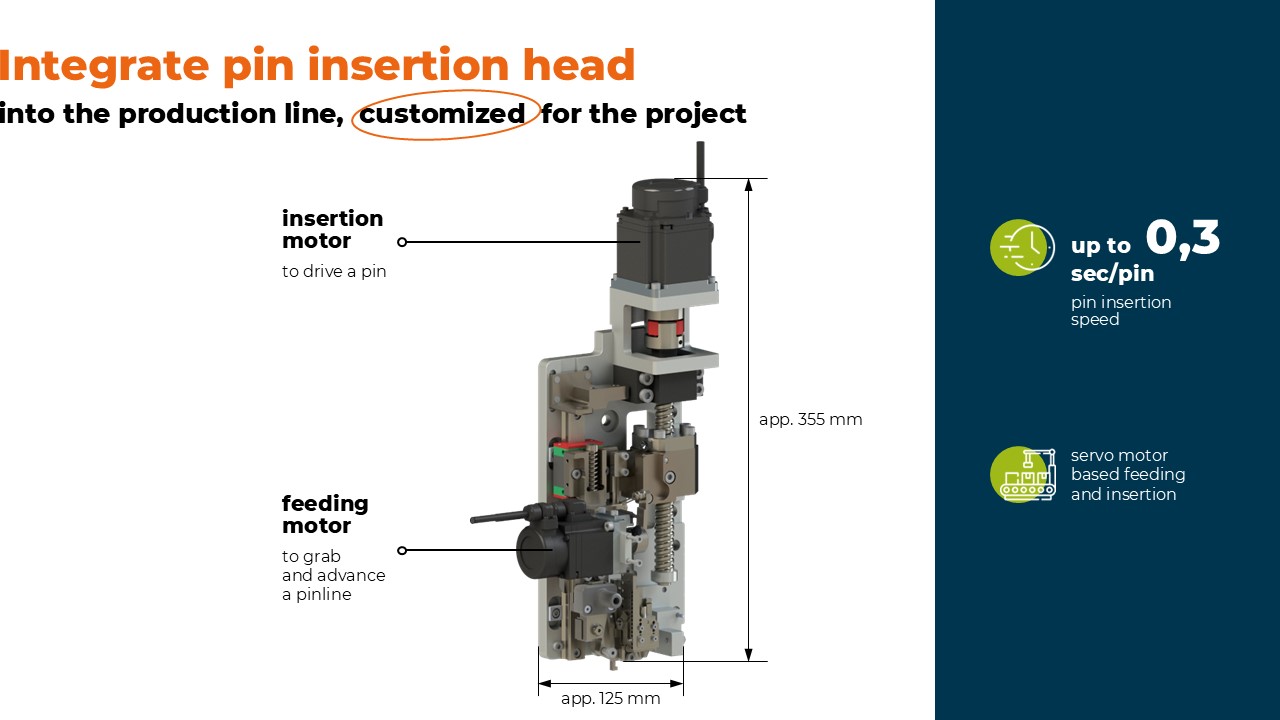 Integrate pin insertion head

into the production line, customized for the project

insertion motor

to drive a pin

feeding motor

to grab and advance a pinline

app. 355 mm

app. 125 mm

up to 0,3 sec/pin

pin insertion speed

servo motor based feeding and insertion